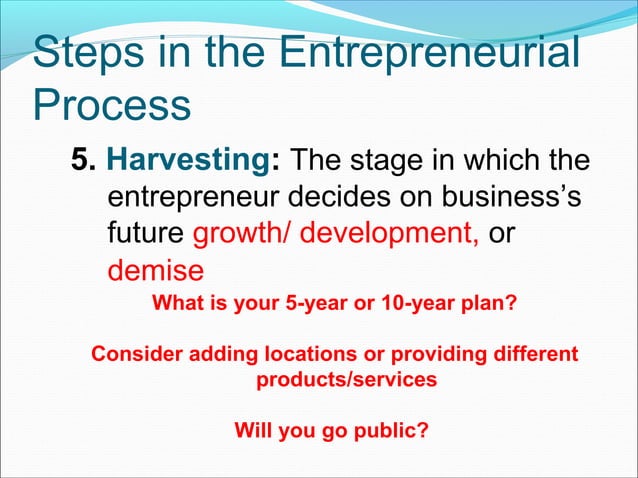 Steps in the Entrepreneurial Process

5. Harvesting: The stage in which the entrepreneur decides on business's future growth/ development, or demise

What is your 5-year or 10-year plan?

Consider adding locations or providing different products/services

Will you go public?